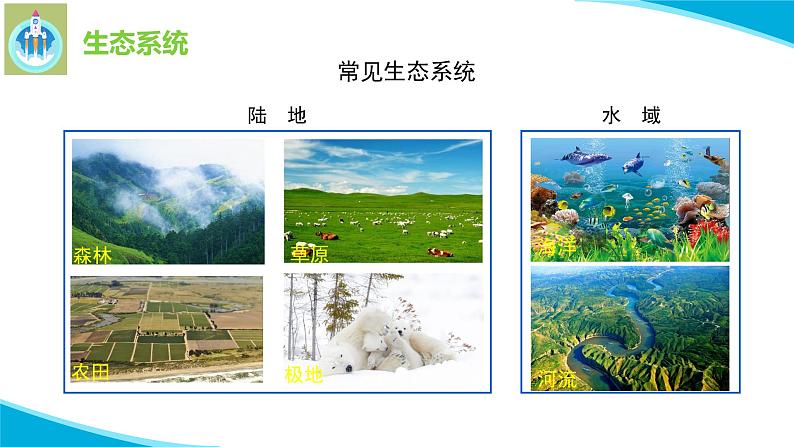 生态系统

常见生态系统

陆 地

森林

草原

农田

极地

水 域

海洋

河流